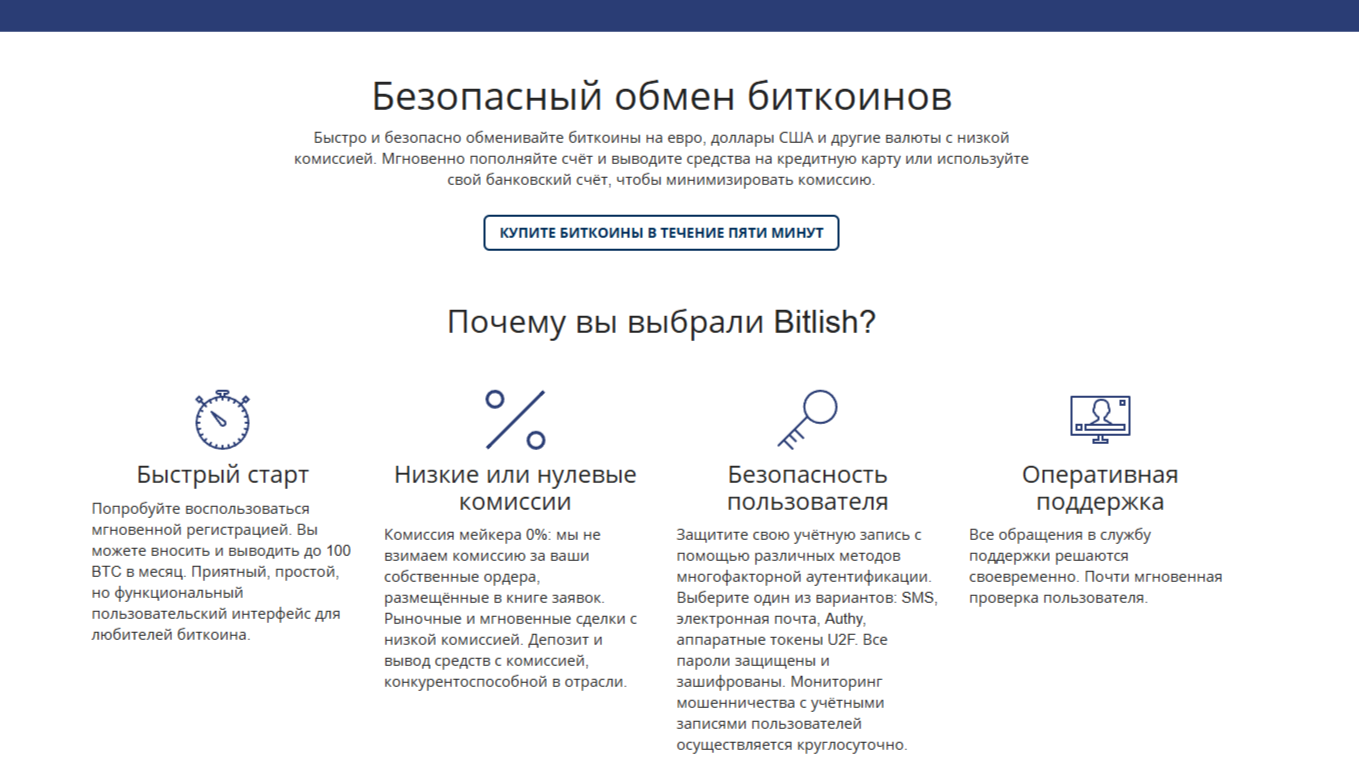 Безопасный обмен биткоинов

Быстро и безопасно обменивайте биткоины на евро, доллары США и другие валюты с низкой комиссией. Мгновенно пополняйте счёт и выводите средства на кредитную карту или используйте свой банковский счёт, чтобы минимизировать комиссию.

КУПИТЕ БИТКОИНЫ В ТЕЧЕНИЕ ПЯТИ МИНУТ

Почему вы выбрали Bitlish?

Быстрый старт

Попробуйте воспользоваться мгновенной регистрацией. Вы можете вносить и выводить до 100 BTC в месяц. Приятный, простой, но функциональный пользовательский интерфейс для любителей биткоина.

Низкие или нулевые комиссии

Комиссия мейкера 0%: мы не взимаем комиссию за ваши собственные ордера, размещённые в книге заявок. Рыночные и мгновенные сделки с низкой комиссией. Депозит и вывод средств с комиссией, конкурентоспособной в отрасли.

Безопасность пользователя

Защитите свою учётную запись с помощью различных методов многофакторной аутентификации. Выберите один из вариантов: SMS, электронная почта, Authy, аппаратные токены U2F. Все пароли защищены и зашифрованы. Мониторинг мошенничества с учётными записями пользователей осуществляется круглосуточно.

Оперативная поддержка

Все обращения в службу поддержки решаются своевременно. Почти мгновенная проверка пользователя.